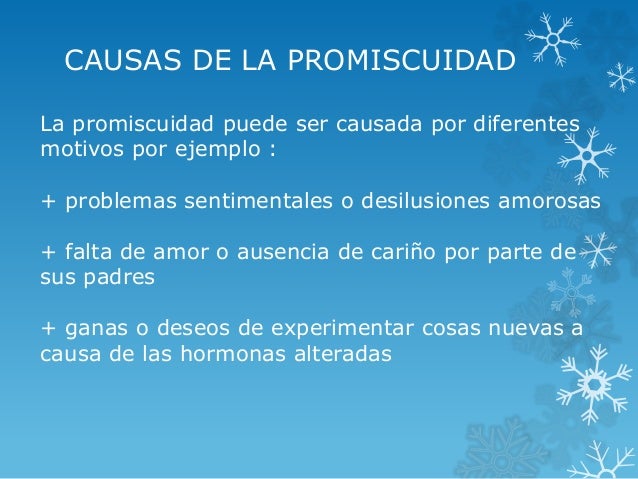 CAUSAS DE LA PROMISCUIDAD

La promiscuidad puede ser causada por diferentes motivos por ejemplo :

+ problemas sentimentales o desilusiones amorosas

+ falta de amor o ausencia de cariño por parte de sus padres

+ ganas o deseos de experimentar cosas nuevas a causa de las hormonas alteradas